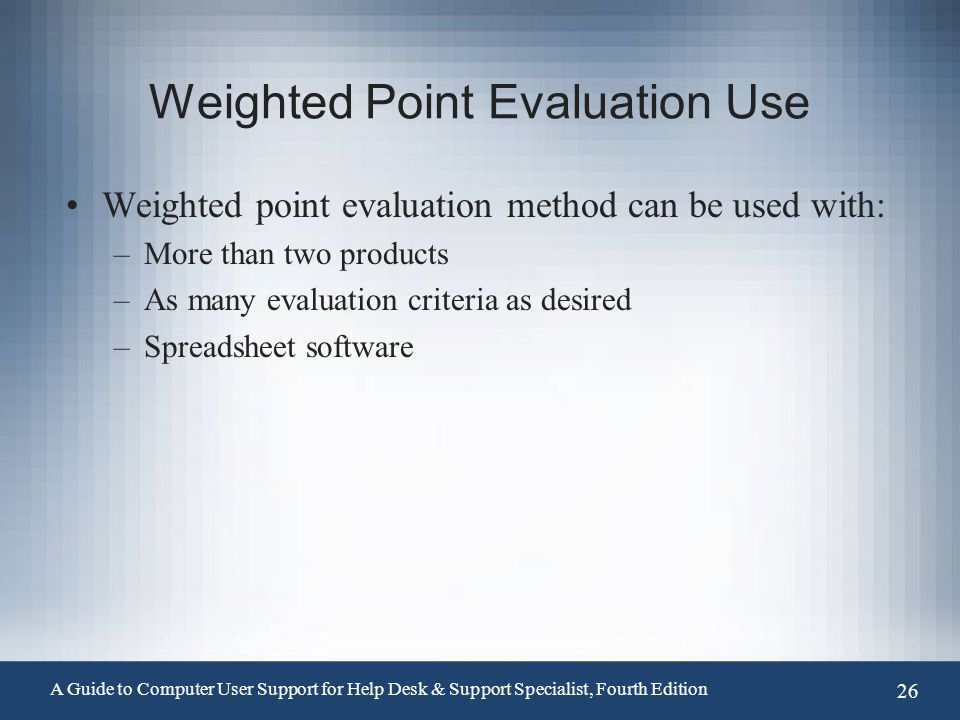 Weighted Point Evaluation Use

• Weighted point evaluation method can be used with:
  – More than two products
  – As many evaluation criteria as desired
  – Spreadsheet software

A Guide to Computer User Support for Help Desk & Support Specialist, Fourth Edition

26